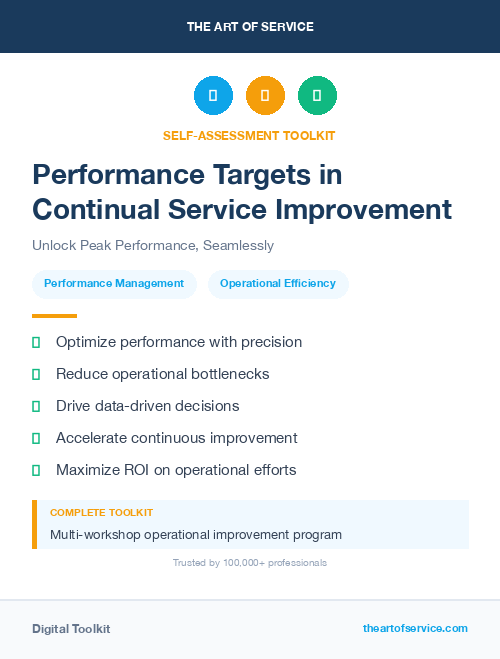 THE ART OF SERVICE

SELF-ASSESSMENT TOOLKIT

Performance Targets in Continual Service Improvement

Unlock Peak Performance, Seamlessly

Performance Management

Operational Efficiency

Optimize performance with precision

Reduce operational bottlenecks

Drive data-driven decisions

Accelerate continuous improvement

Maximize ROI on operational efforts

COMPLETE TOOLKIT

Multi-workshop operational improvement program

Trusted by 100,000+ professionals

Digital Toolkit

theartofservice.com